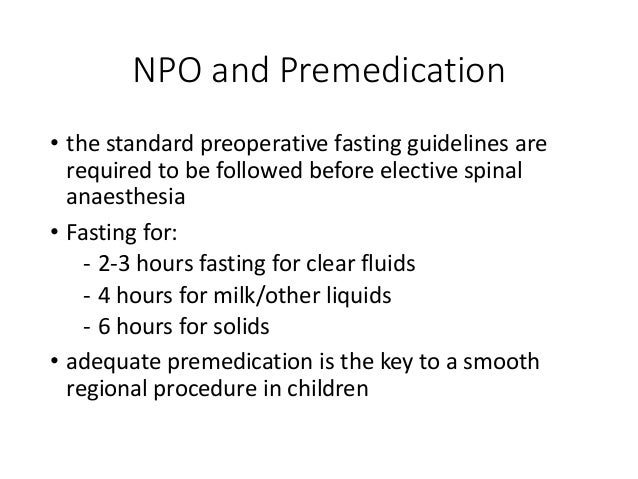 NPO and Premedication

• the standard preoperative fasting guidelines are required to be followed before elective spinal anaesthesia

• Fasting for:
- 2-3 hours fasting for clear fluids
- 4 hours for milk/other liquids
- 6 hours for solids

• adequate premedication is the key to a smooth regional procedure in children